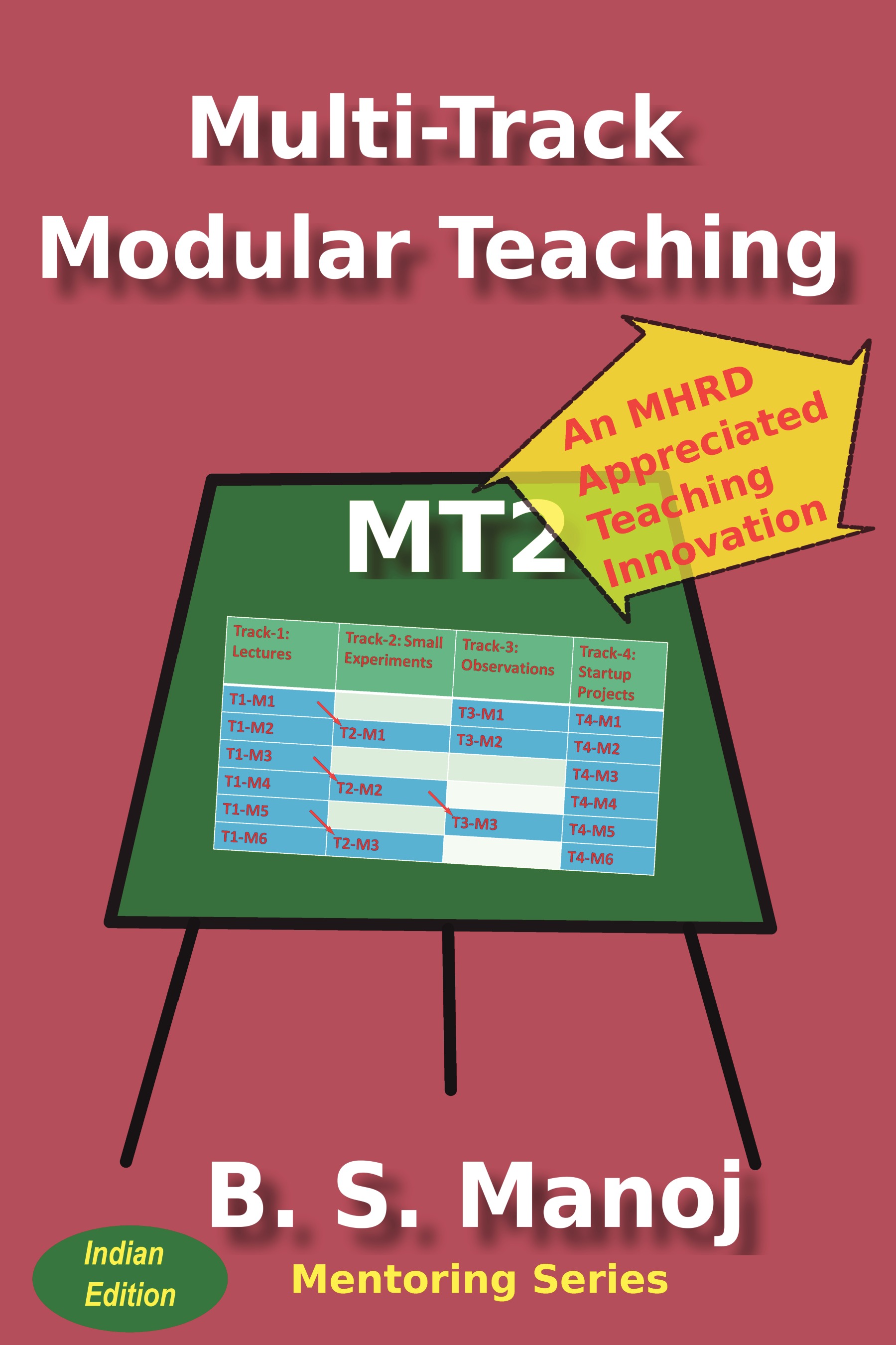 Multi-Track Modular Teaching

An MHRD Appreciated Teaching Innovation

MT2

| Track-1: Lectures | Track-2: Small Experiments | Track-3: Observations | Track-4: Startup Projects |
|---|---|---|---|
| T1-M1 | | T3-M1 | T4-M1 |
| T1-M2 | T2-M1 | T3-M2 | T4-M2 |
| T1-M3 | | | T4-M3 |
| T1-M4 | T2-M2 | | T4-M4 |
| T1-M5 | | T3-M3 | T4-M5 |
| T1-M6 | T2-M3 | | T4-M6 |

B. S. Manoj

Indian Edition

Mentoring Series